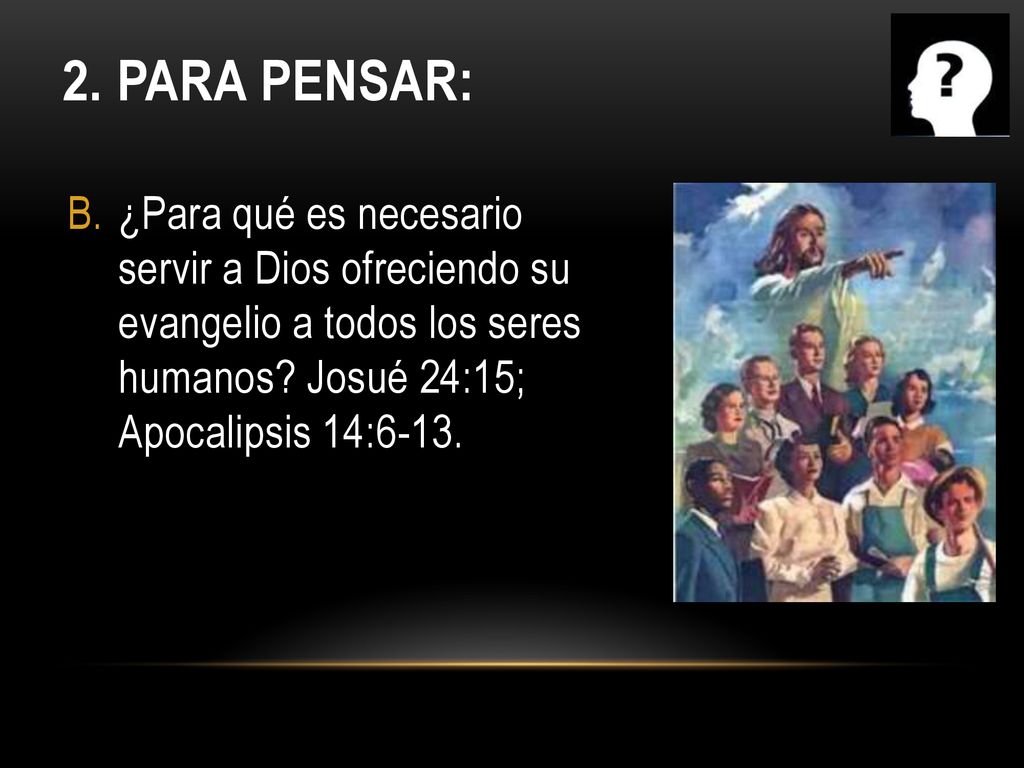 2. PARA PENSAR:

?

B. ¿Para qué es necesario servir a Dios ofreciendo su evangelio a todos los seres humanos? Josué 24:15; Apocalipsis 14:6-13.